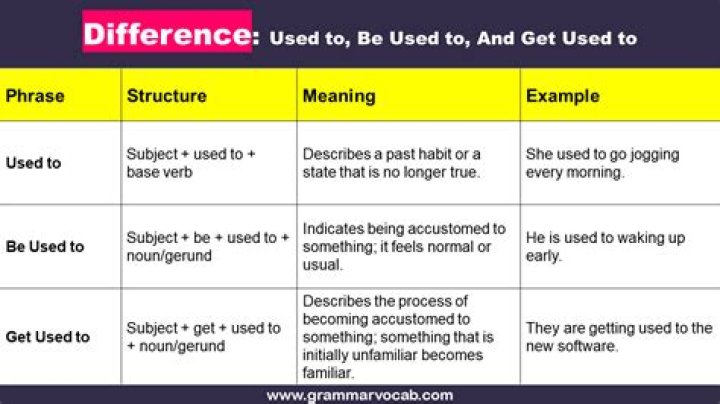 Difference: Used to, Be Used to, And Get Used to

| Phrase | Structure | Meaning | Example |
|---|---|---|---|
| Used to | Subject + used to + base verb | Describes a past habit or a state that is no longer true. | She used to go jogging every morning. |
| Be Used to | Subject + be + used to + noun/gerund | Indicates being accustomed to something; it feels normal or usual. | He is used to waking up early. |
| Get Used to | Subject + get + used to + noun/gerund | Describes the process of becoming accustomed to something; something that is initially unfamiliar becomes familiar. | They are getting used to the new software. |

www.grammarvocab.com